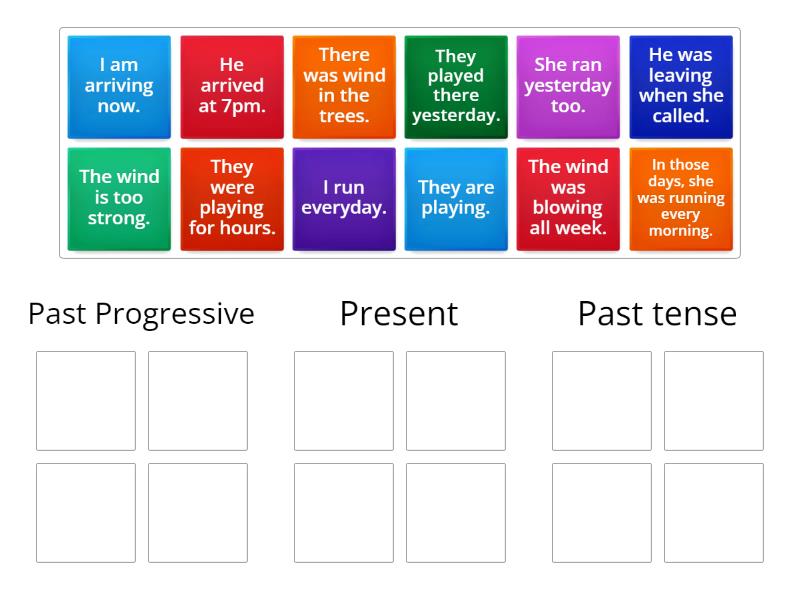 I am arriving now.

He arrived at 7pm.

There was wind in the trees.

They played there yesterday.

She ran yesterday too.

He was leaving when she called.

The wind is too strong.

They were playing for hours.

I run everyday.

They are playing.

The wind was blowing all week.

In those days, she was running every morning.

Past Progressive

Present

Past tense